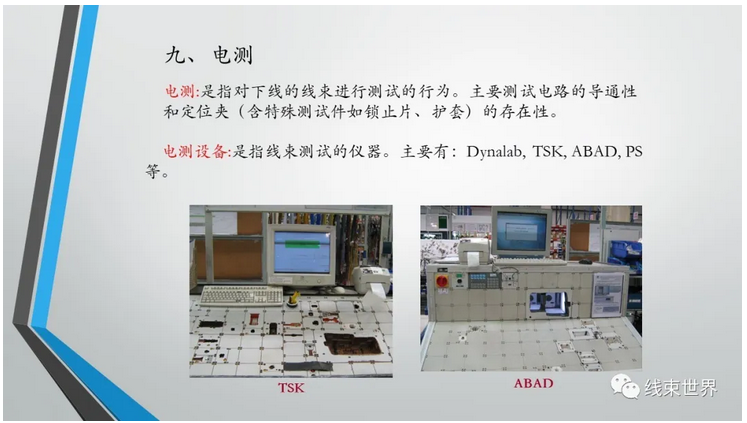 九、电测

电测:是指对下线的线束进行测试的行为。主要测试电路的导通性和定位夹（含特殊测试件如锁止片、护套）的存在性。

电测设备:是指线束测试的仪器。主要有：Dynalab, TSK, ABAD, PS等。

TSK

ABAD

线束世界